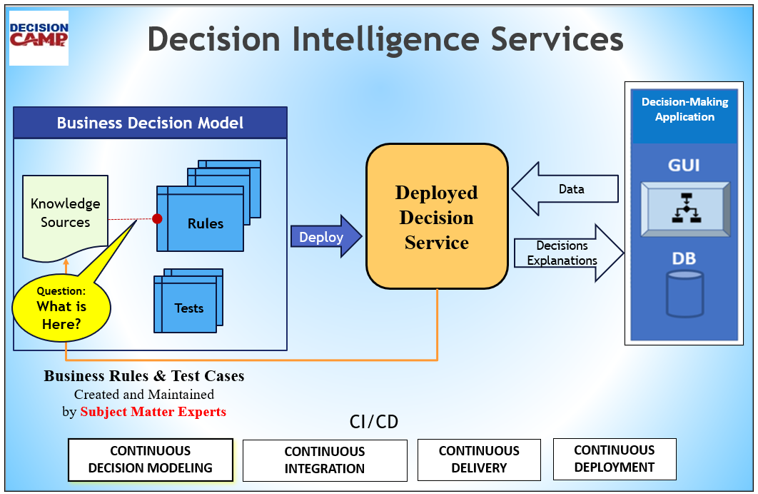 DECISION CAMP

Decision Intelligence Services

Business Decision Model

Knowledge Sources

Rules

Tests

Question: What is Here?

Deploy

Deployed Decision Service

Data

Decisions Explanations

Decision-Making Application

GUI

DB

Business Rules & Test Cases
Created and Maintained
by Subject Matter Experts

CI/CD

CONTINUOUS DECISION MODELING

CONTINUOUS INTEGRATION

CONTINUOUS DELIVERY

CONTINUOUS DEPLOYMENT